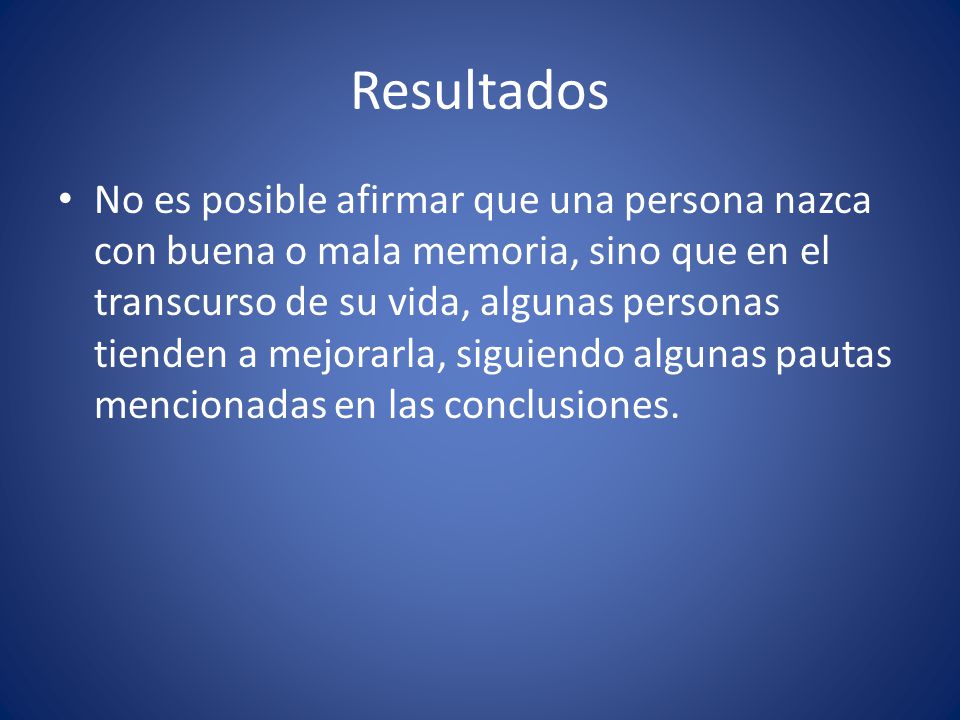 Resultados

• No es posible afirmar que una persona nazca con buena o mala memoria, sino que en el transcurso de su vida, algunas personas tienden a mejorarla, siguiendo algunas pautas mencionadas en las conclusiones.